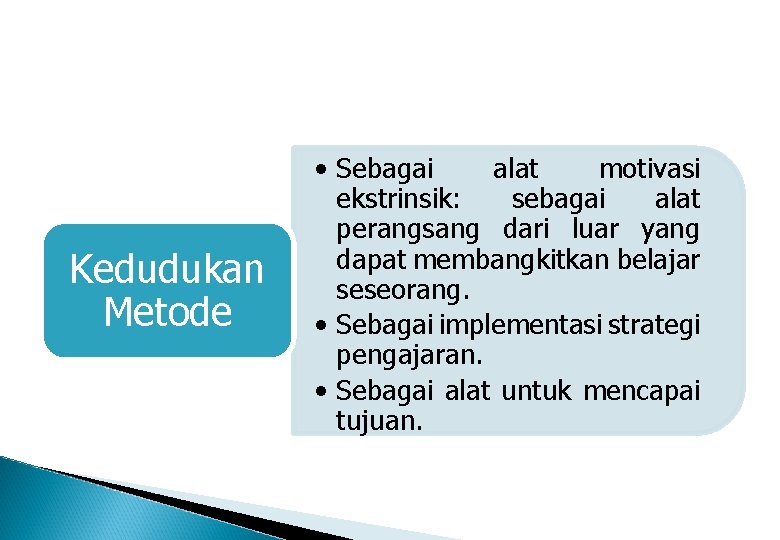 Kedudukan Metode

• Sebagai alat motivasi ekstrinsik: sebagai alat perangsang dari luar yang dapat membangkitkan belajar seseorang.
• Sebagai implementasi strategi pengajaran.
• Sebagai alat untuk mencapai tujuan.